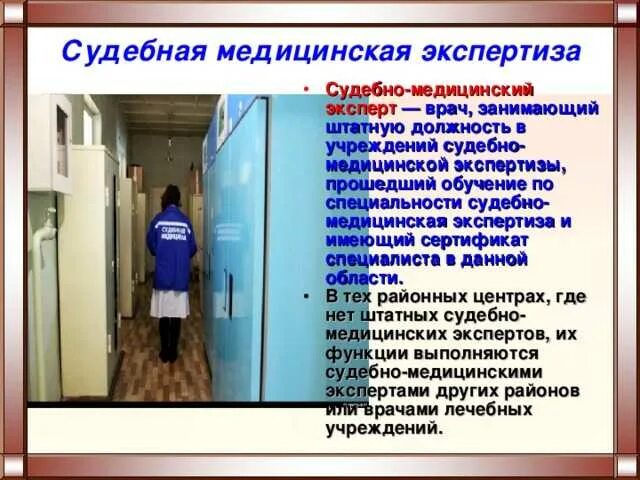 Судебная медицинская экспертиза

• Судебно-медицинский эксперт — врач, занимающий штатную должность в учреждений судебно-медицинской экспертизы, прошедший обучение по специальности судебно-медицинская экспертиза и имеющий сертификат специалиста в данной области.

• В тех районных центрах, где нет штатных судебно-медицинских экспертов, их функции выполняются судебно-медицинскими экспертами других районов или врачами лечебных учреждений.

СУДЕБНАЯ МЕДИЦИНА